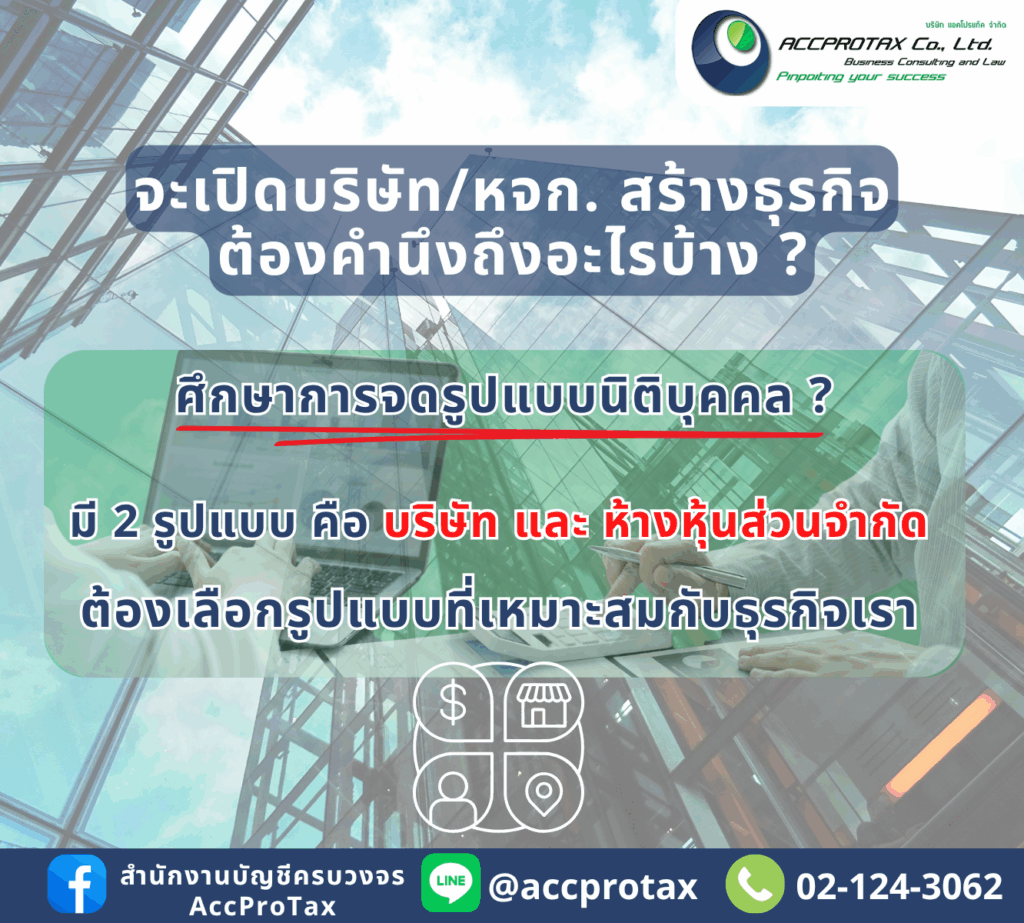 บริษัท แอคโปรแท็ค จำกัด
ACCPROTAX Co., Ltd.
Business Consulting and Law
Pinpoiting your success

จะเปิดบริษัท/หจก. สร้างธุรกิจ
ต้องคำนึงถึงอะไรบ้าง ?

ศึกษาการจดรูปแบบนิติบุคคล ?

มี 2 รูปแบบ คือ บริษัท และ ห้างหุ้นส่วนจำกัด

ต้องเลือกรูปแบบที่เหมาะสมกับธุรกิจเรา

$

สำนักงานบัญชีครบวงจร
AccProTax

LINE
@accprotax

02-124-3062